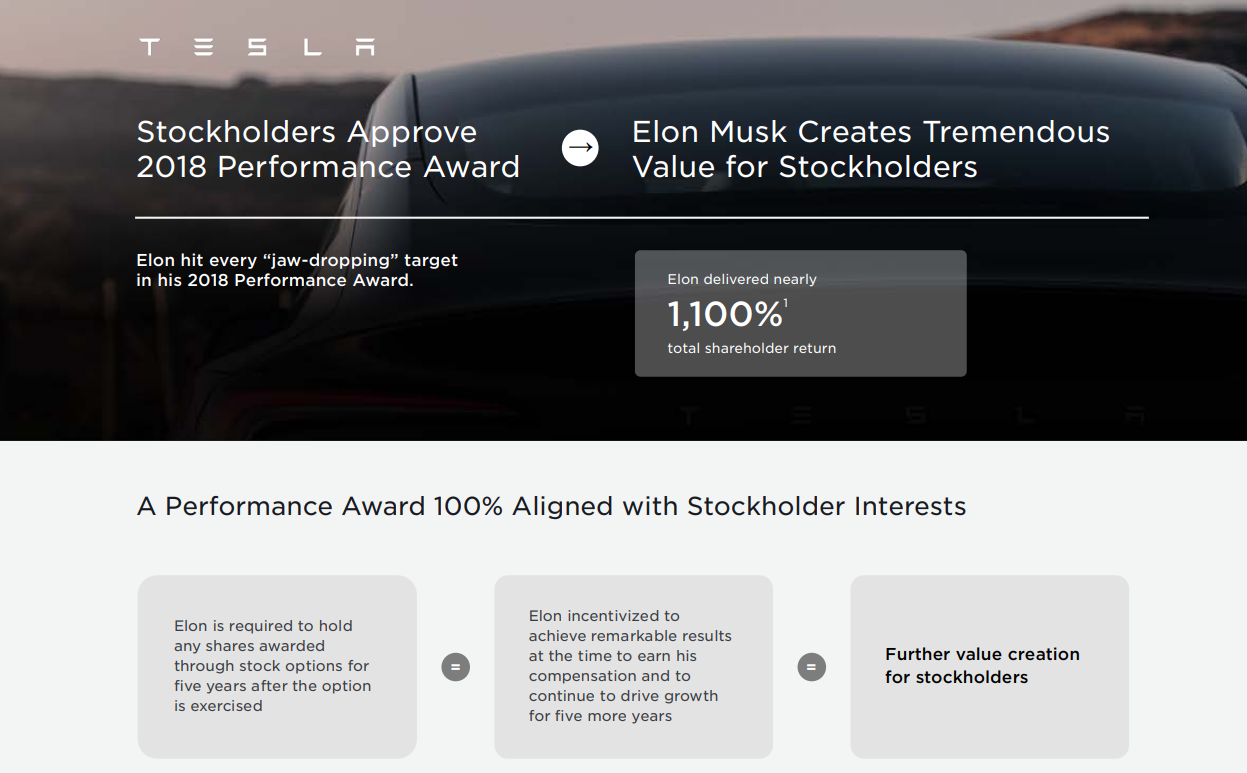 TESLA

Stockholders Approve 2018 Performance Award

→

Elon Musk Creates Tremendous Value for Stockholders

Elon hit every "jaw-dropping" target in his 2018 Performance Award.

Elon delivered nearly
1,100%$^1$
total shareholder return

TESLA

A Performance Award 100% Aligned with Stockholder Interests

Elon is required to hold any shares awarded through stock options for five years after the option is exercised

=

Elon incentivized to achieve remarkable results at the time to earn his compensation and to continue to drive growth for five more years

=

Further value creation for stockholders